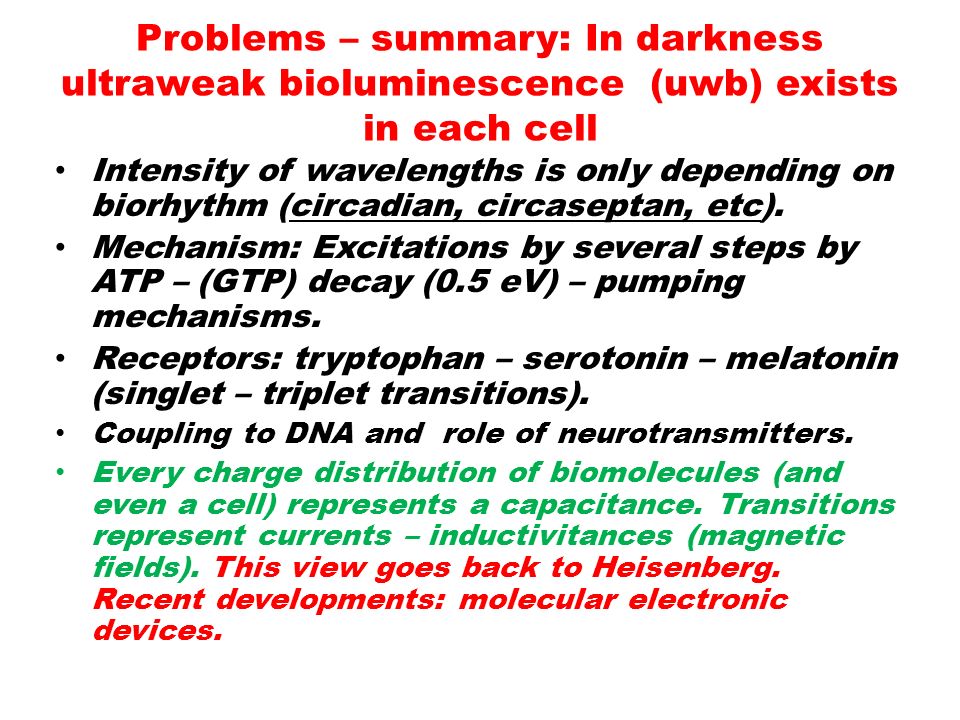 Problems – summary: In darkness ultraweak bioluminescence (uwb) exists in each cell

• Intensity of wavelengths is only depending on biorhythm (circadian, circaseptan, etc).
• Mechanism: Excitations by several steps by ATP – (GTP) decay (0.5 eV) – pumping mechanisms.
• Receptors: tryptophan – serotonin – melatonin (singlet – triplet transitions).
• Coupling to DNA and role of neurotransmitters.
• Every charge distribution of biomolecules (and even a cell) represents a capacitance. Transitions represent currents – inductivitances (magnetic fields). This view goes back to Heisenberg. Recent developments: molecular electronic devices.